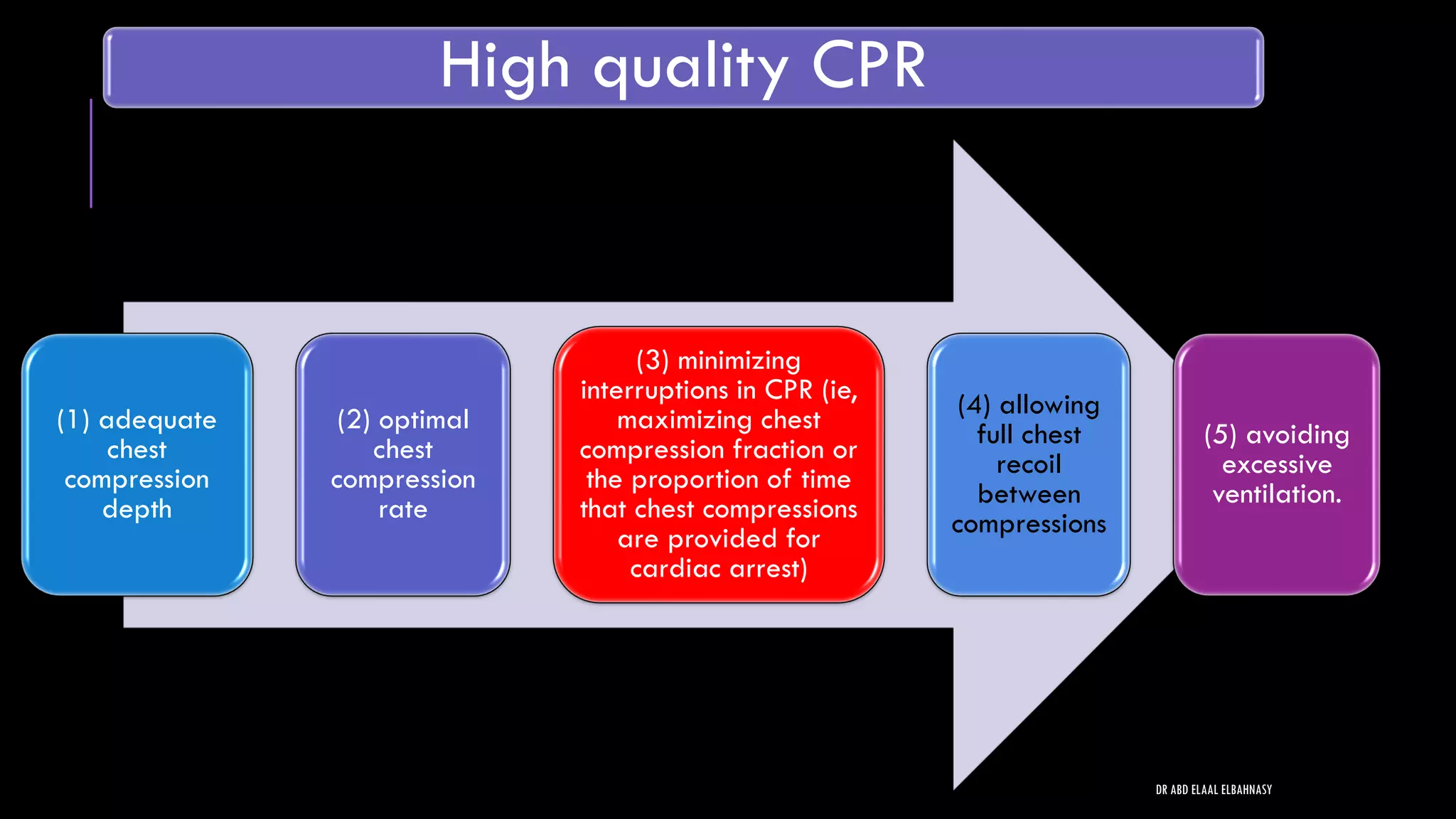 High quality CPR

(1) adequate chest compression depth

(2) optimal chest compression rate

(3) minimizing interruptions in CPR (ie, maximizing chest compression fraction or the proportion of time that chest compressions are provided for cardiac arrest)

(4) allowing full chest recoil between compressions

(5) avoiding excessive ventilation.

DR ABD ELAAL ELBAHNASY